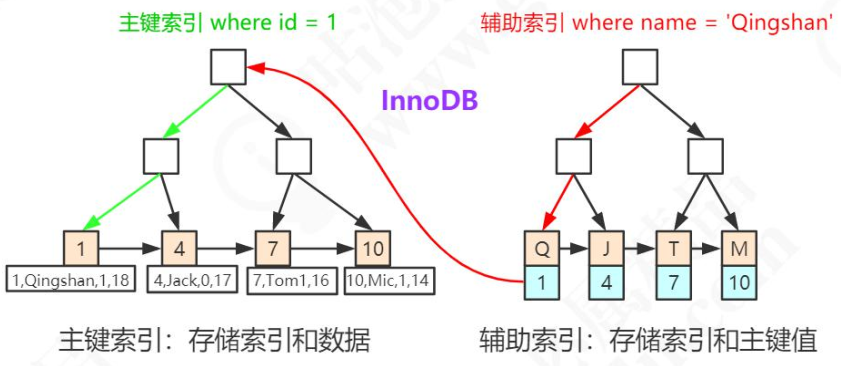 主键索引 where id = 1

辅助索引 where name = 'Qingshan'

InnoDB

1

4

7

10

1,Qingshan,1,18

4,Jack,0,17

7,Tom1,16

10,Mic,1,14

Q

J

T

M

1

4

7

10

主键索引：存储索引和数据

辅助索引：存储索引和主键值